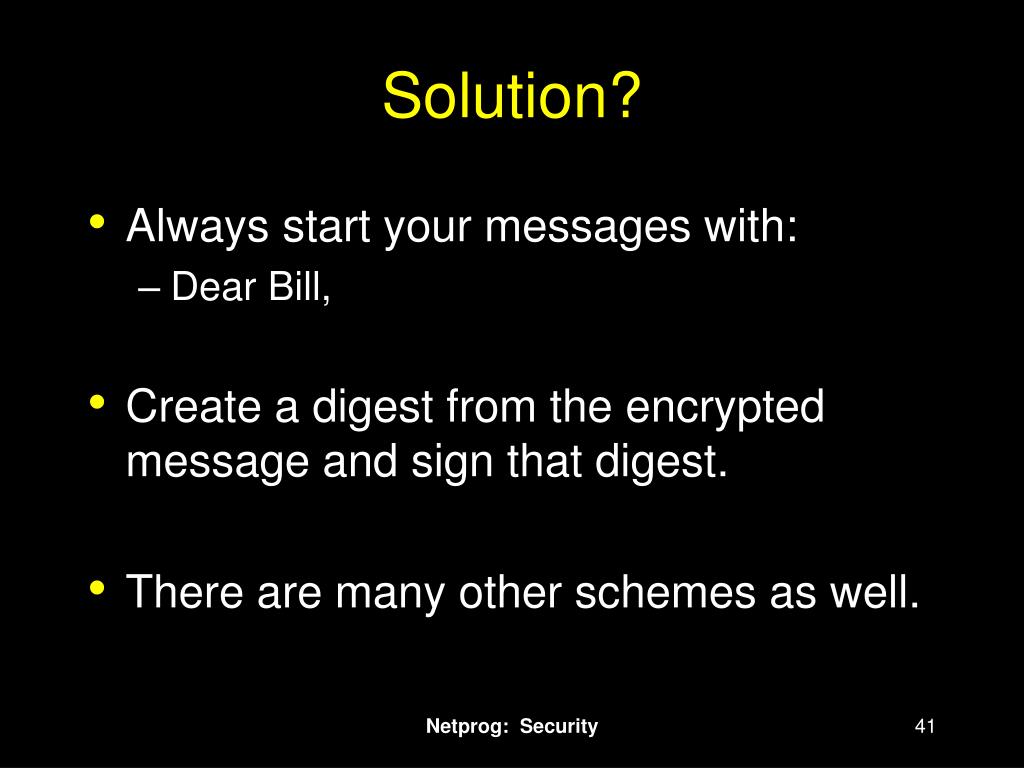 Solution?

• Always start your messages with:
– Dear Bill,

• Create a digest from the encrypted message and sign that digest.

• There are many other schemes as well.

Netprog: Security

41